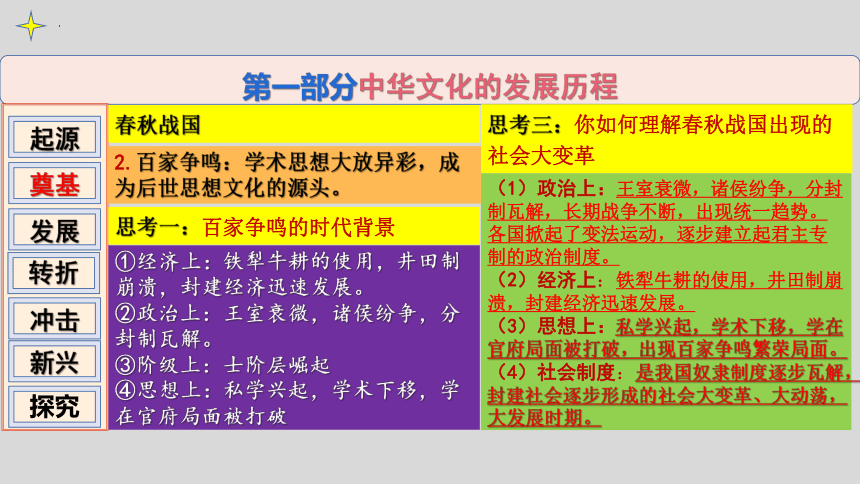 第一部分中华文化的发展历程

起源
奠基
发展
转折
冲击
新兴
探究

春秋战国

2. 百家争鸣：学术思想大放异彩，成为后世思想文化的源头。

思考一：百家争鸣的时代背景

①经济上：铁犁牛耕的使用，井田制崩溃，封建经济迅速发展。
②政治上：王室衰微，诸侯纷争，分封制瓦解。
③阶级上：士阶层崛起
④思想上：私学兴起，学术下移，学在官府局面被打破

思考三：你如何理解春秋战国出现的社会大变革

（1）政治上：王室衰微，诸侯纷争，分封制瓦解，长期战争不断，出现统一趋势。各国掀起了变法运动，逐步建立起君主专制的政治制度。
（2）经济上：铁犁牛耕的使用，井田制崩溃，封建经济迅速发展。
（3）思想上：私学兴起，学术下移，学在官府局面被打破，出现百家争鸣繁荣局面。
（4）社会制度：是我国奴隶制度逐步瓦解，封建社会逐步形成的社会大变革、大动荡，大发展时期。